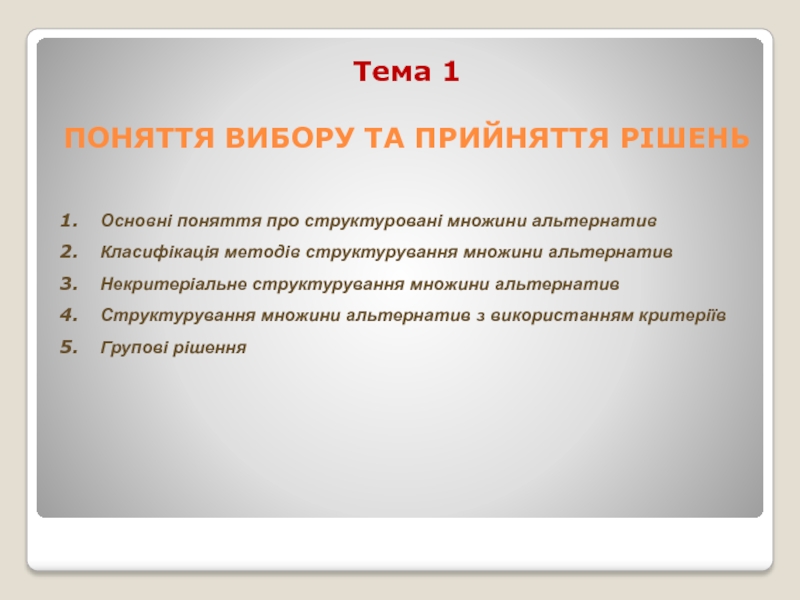 Тема 1

ПОНЯТТЯ ВИБОРУ ТА ПРИЙНЯТТЯ РІШЕНЬ

1. Основні поняття про структуровані множини альтернатив
2. Класифікація методів структурування множини альтернатив
3. Некритеріальне структурування множини альтернатив
4. Структурування множини альтернатив з використанням критеріїв
5. Групові рішення